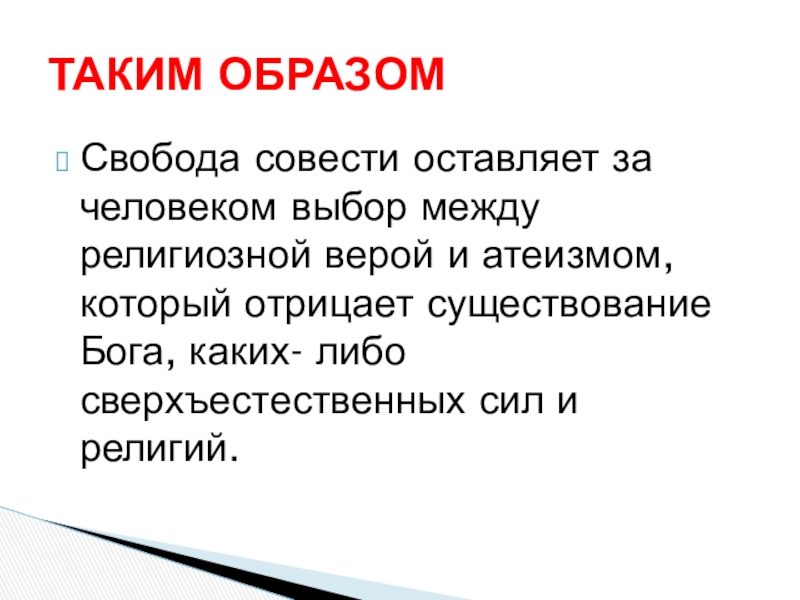 ТАКИМ ОБРАЗОМ

Свобода совести оставляет за человеком выбор между религиозной верой и атеизмом, который отрицает существование Бога, каких- либо сверхъестественных сил и религий.